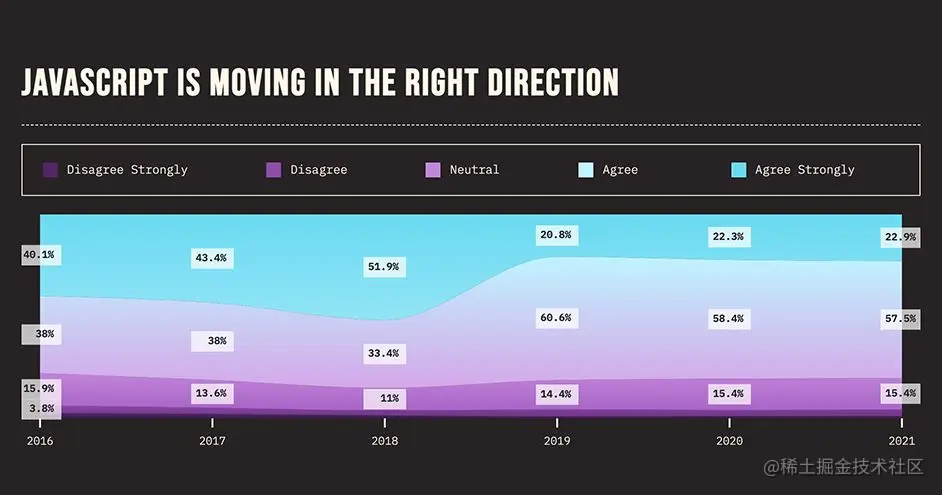 JAVASCRIPT IS MOVING IN THE RIGHT DIRECTION

Disagree Strongly
Disagree
Neutral
Agree
Agree Strongly

40.1%
43.4%
51.9%
20.8%
22.3%
22.9%
38%
38%
33.4%
60.6%
58.4%
57.5%
15.9%
13.6%
11%
14.4%
15.4%
15.4%
3.8%

2016
2017
2018
2019
2020
2021

@稀土掘金技术社区